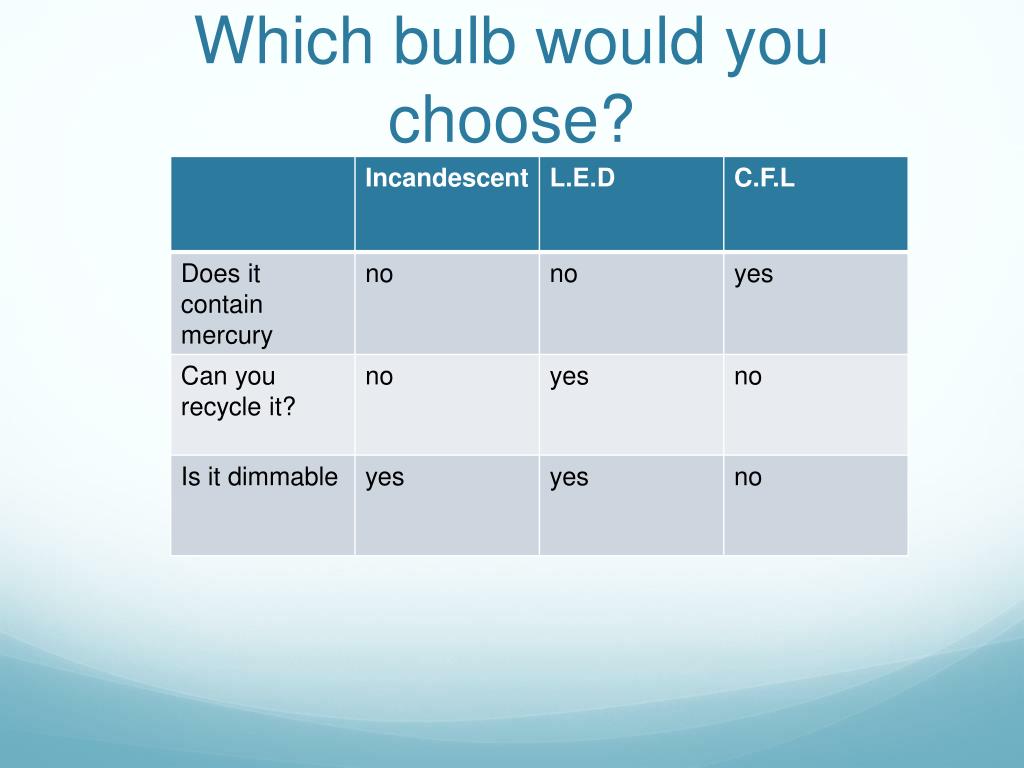 Which bulb would you choose?

| | Incandescent | L.E.D | C.F.L |
|---|---|---|---|
| Does it contain mercury | no | no | yes |
| Can you recycle it? | no | yes | no |
| Is it dimmable | yes | yes | no |